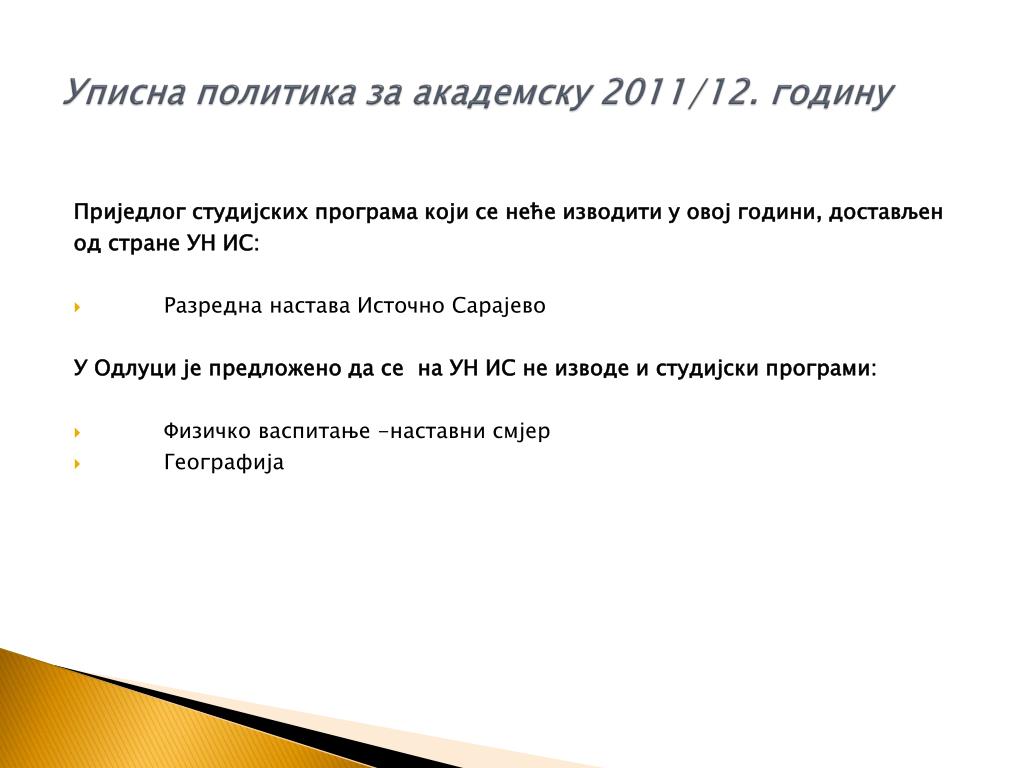 Уписна политика за академску 2011/12. годину

Приједлог студијских програма који се неће изводити у овој години, достављен од стране УН ИС:

Разредна настава Источно Сарајево

У Одлуци је предложено да се на УН ИС не изводе и студијски програми:

Физичко васпитање -наставни смјер
Географија